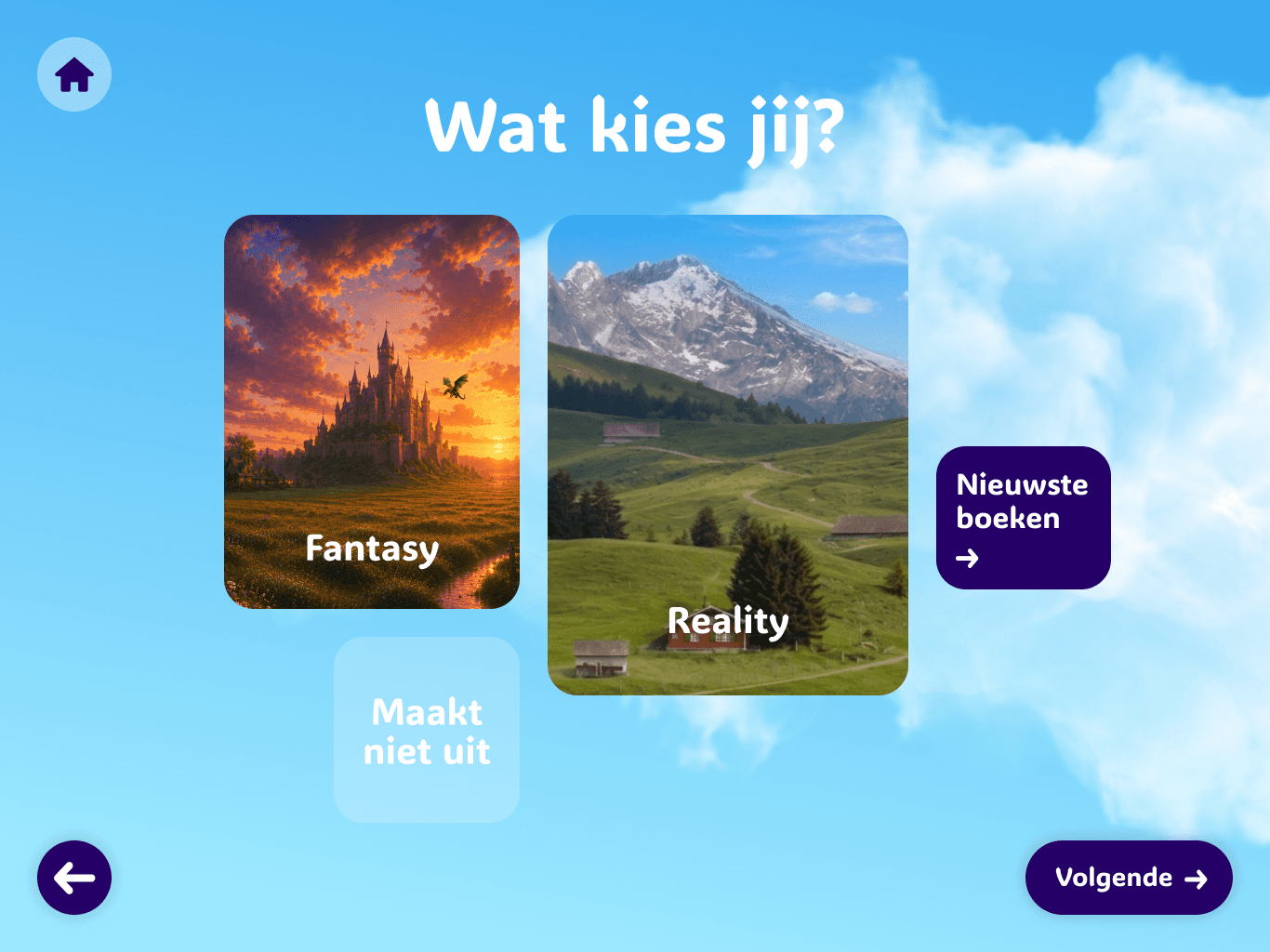 Wat kies jij?

Fantasy

Reality

Nieuwste boeken →

Maakt niet uit

Volgende →